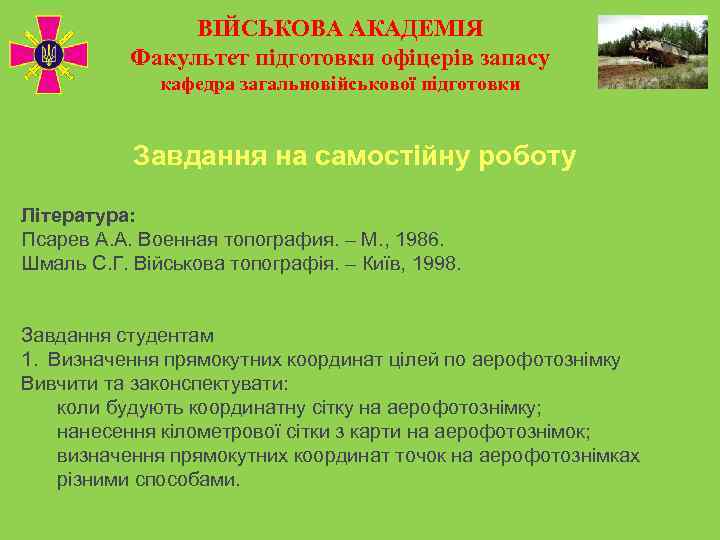 ВІЙСЬКОВА АКАДЕМІЯ
Факультет підготовки офіцерів запасу
кафедра загальновійськової підготовки

Завдання на самостійну роботу

Література:
Псарев А.А. Военная топография. – М., 1986.
Шмаль С.Г. Військова топографія. – Київ, 1998.

Завдання студентам
1. Визначення прямокутних координат цілей по аерофотознімку
Вивчити та законспектувати:
коли будують координатну сітку на аерофотознімку;
нанесення кілометрової сітки з карти на аерофотознімок;
визначення прямокутних координат точок на аерофотознімках різними способами.